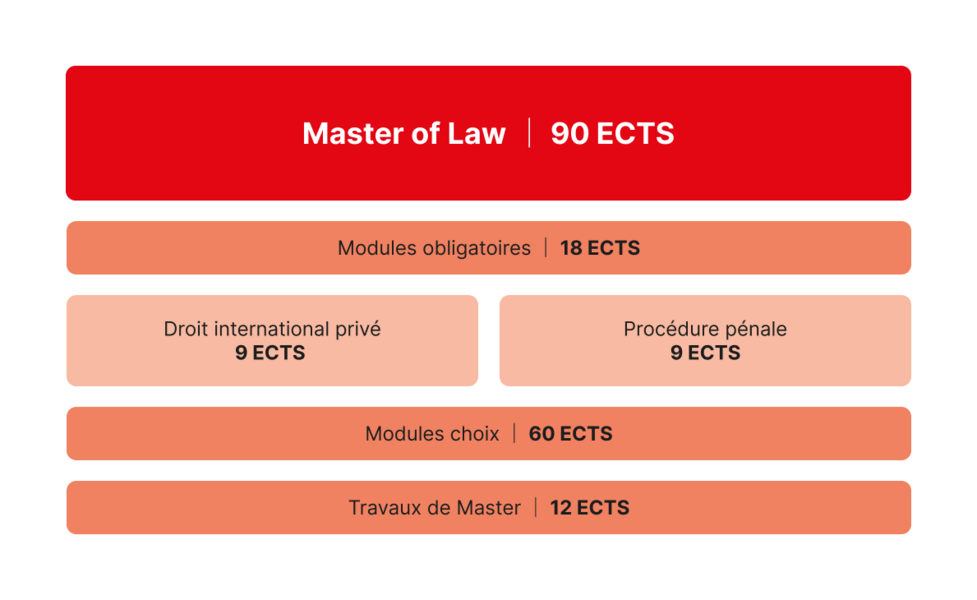 Master of Law | 90 ECTS

Modules obligatoires | 18 ECTS

Droit international privé
9 ECTS

Procédure pénale
9 ECTS

Modules choix | 60 ECTS

Travaux de Master | 12 ECTS